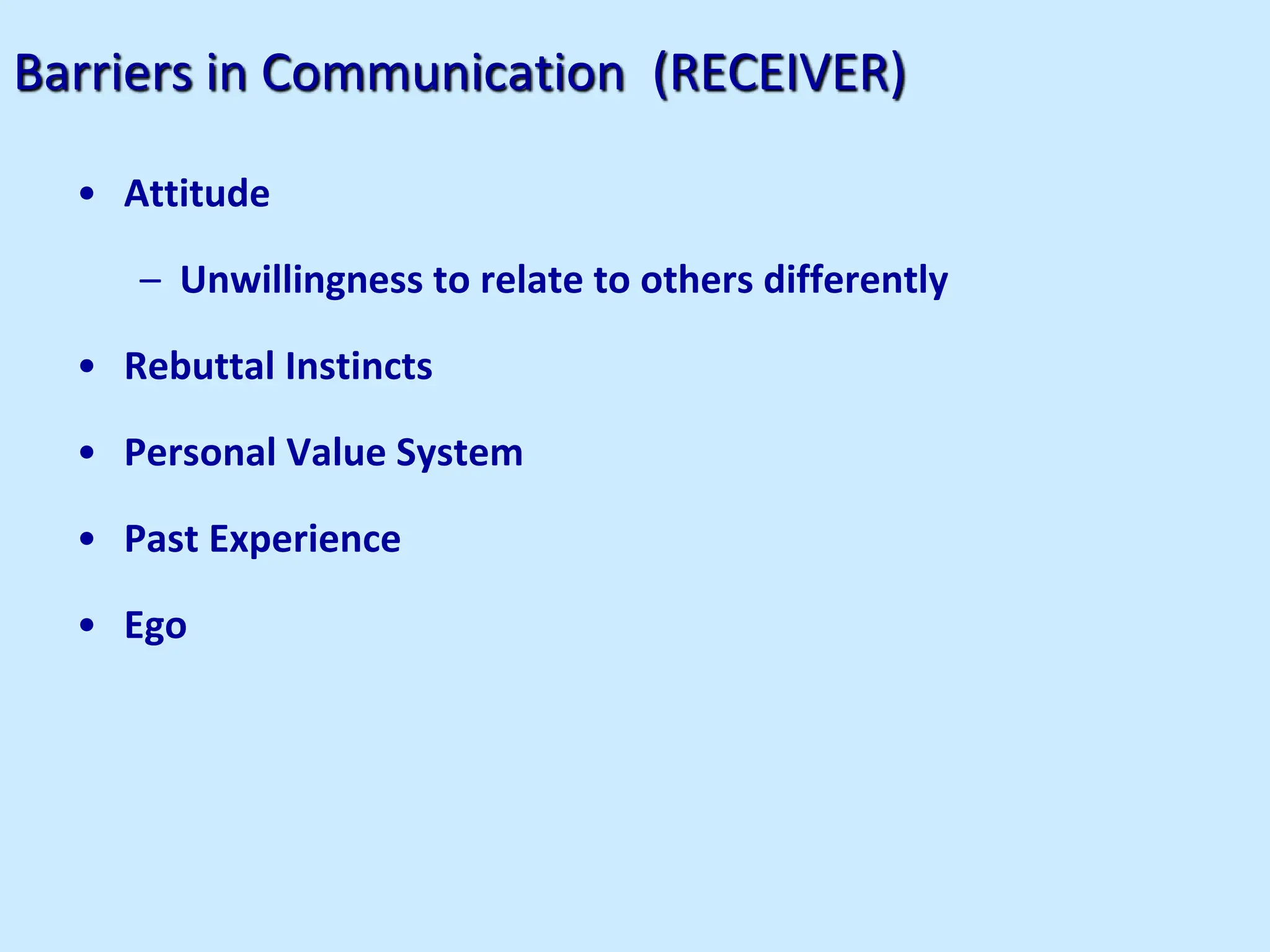 Barriers in Communication (RECEIVER)

• Attitude
  – Unwillingness to relate to others differently
• Rebuttal Instincts
• Personal Value System
• Past Experience
• Ego